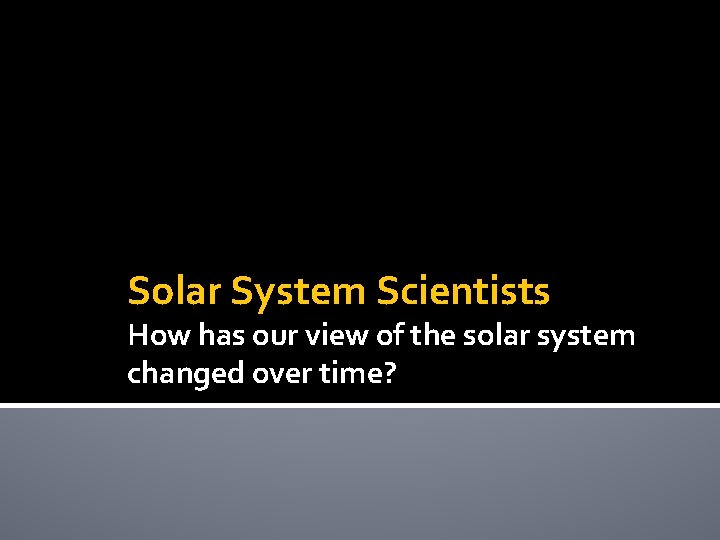 Solar System Scientists

How has our view of the solar system changed over time?